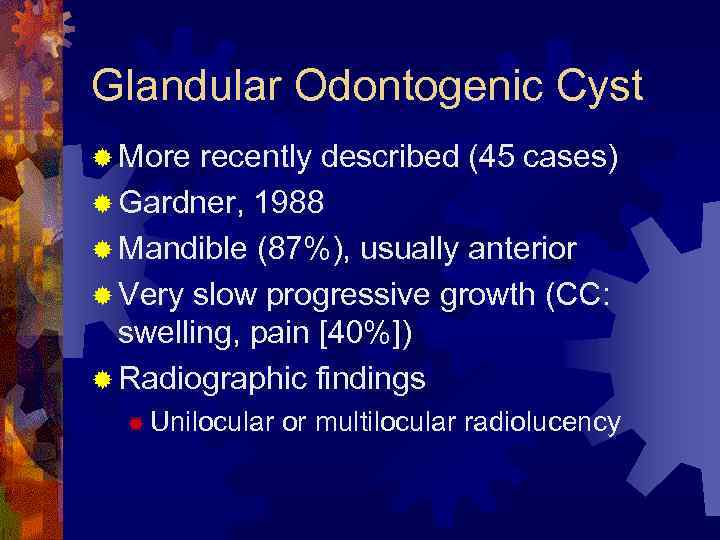 Glandular Odontogenic Cyst

More recently described (45 cases)

Gardner, 1988

Mandible (87%), usually anterior

Very slow progressive growth (CC: swelling, pain [40%])

Radiographic findings

Unilocular or multilocular radiolucency